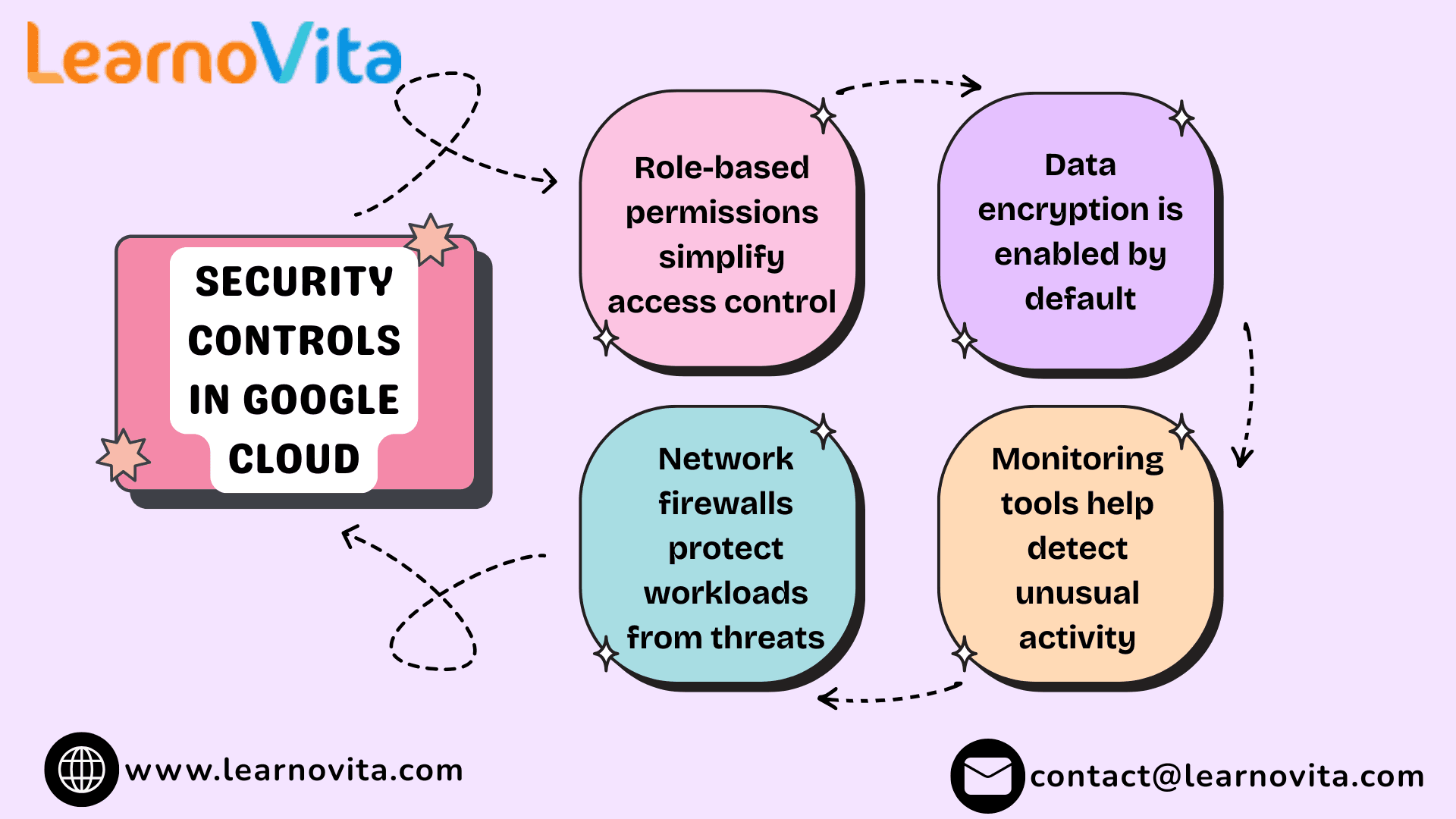 LearnoVita

SECURITY CONTROLS IN GOOGLE CLOUD

Role-based permissions simplify access control

Data encryption is enabled by default

Monitoring tools help detect unusual activity

Network firewalls protect workloads from threats

www.learnovita.com

contact@learnovita.com